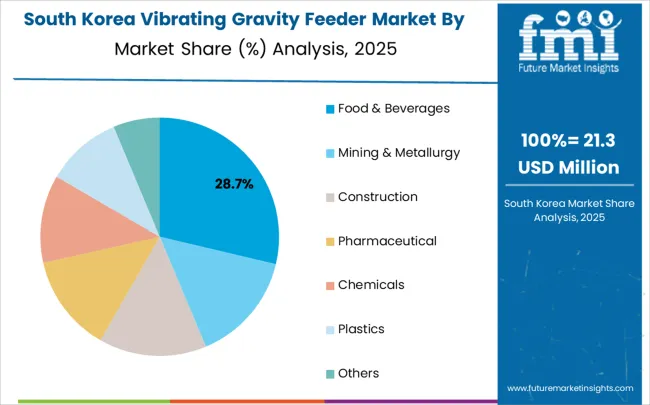 South Korea Vibrating Gravity Feeder Market By Market Share (%) Analysis, 2025

28.7%

Food & Beverages

Mining & Metallurgy

Construction

Pharmaceutical

Chemicals

Plastics

Others

fmi
Future Market Insights

100%= 21.3 USD Million

South Korea Market Share Analysis, 2025

www.futuremarketinsights.com